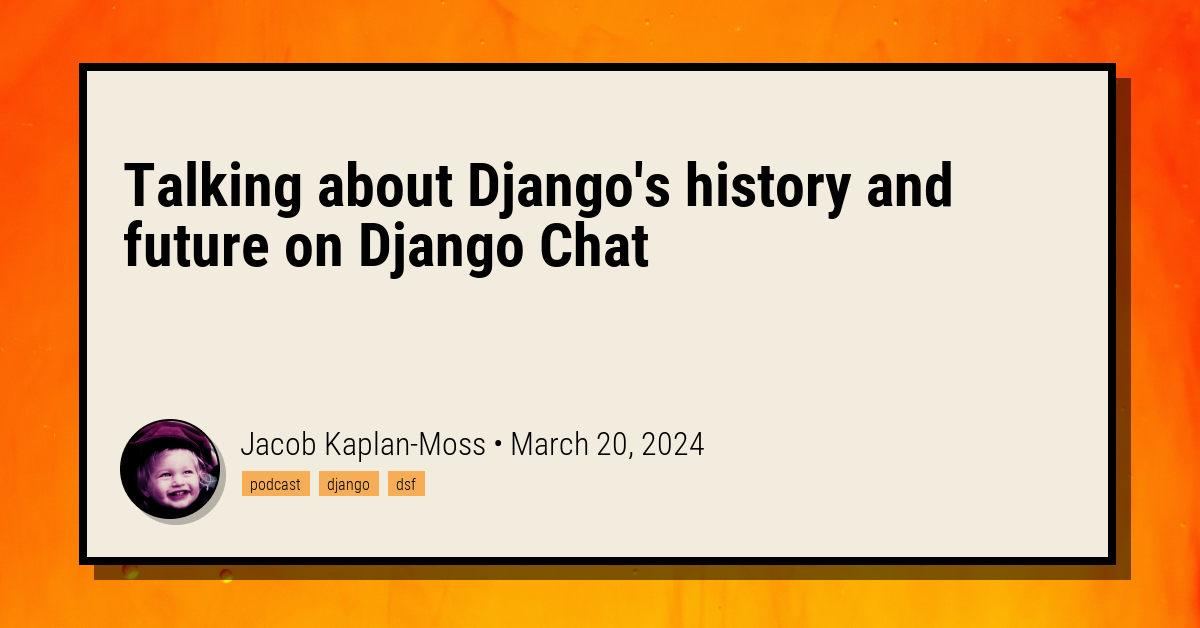 Talking about Django's history and future on Django Chat

Jacob Kaplan-Moss • March 20, 2024

podcast django dsf